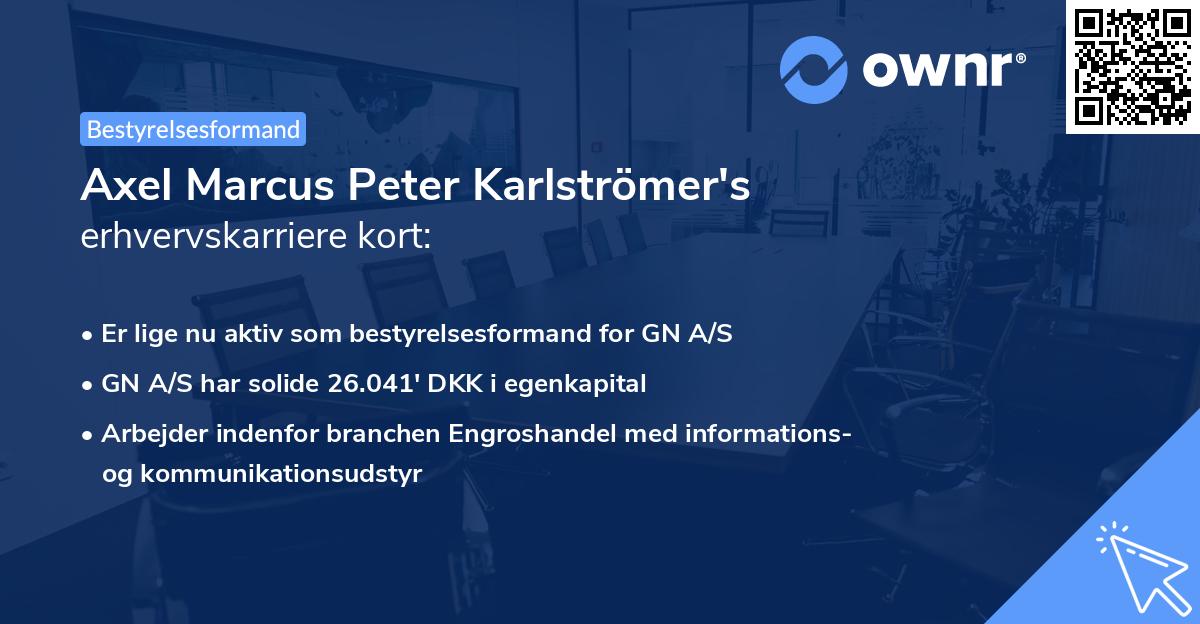 ownr®

Bestyrelsesformand

Axel Marcus Peter Karlströmer's erhvervskarriere kort:

• Er lige nu aktiv som bestyrelsesformand for GN A/S
• GN A/S har solide 26.041' DKK i egenkapital
• Arbejder indenfor branchen Engroshandel med informations- og kommunikationsudstyr